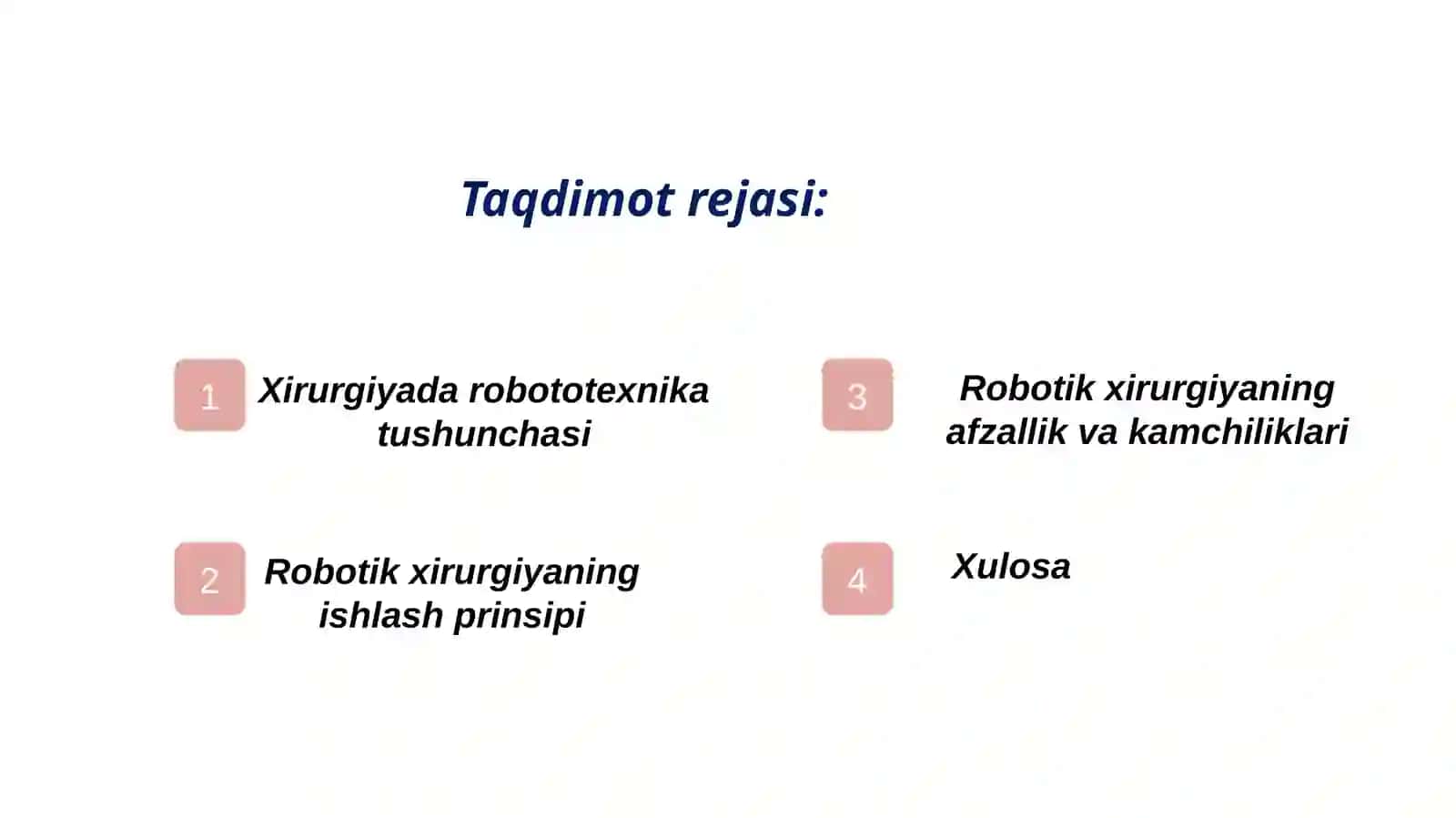 Taqdimot rejasi:

1 Xirurgiyada robototexnika tushunchasi

2 Robotik xirurgiyaning ishlash prinsipi

3 Robotik xirurgiyaning afzallik va kamchiliklari

4 Xulosa